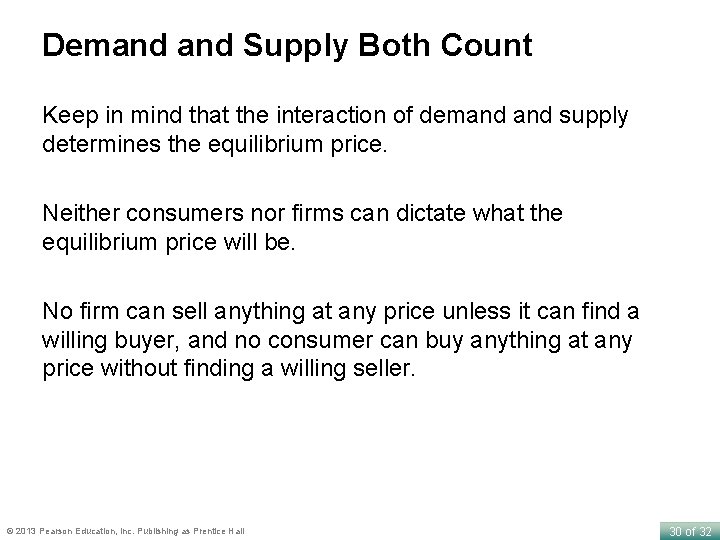 Demand and Supply Both Count

Keep in mind that the interaction of demand and supply determines the equilibrium price.

Neither consumers nor firms can dictate what the equilibrium price will be.

No firm can sell anything at any price unless it can find a willing buyer, and no consumer can buy anything at any price without finding a willing seller.

© 2013 Pearson Education, Inc. Publishing as Prentice Hall

30 of 32